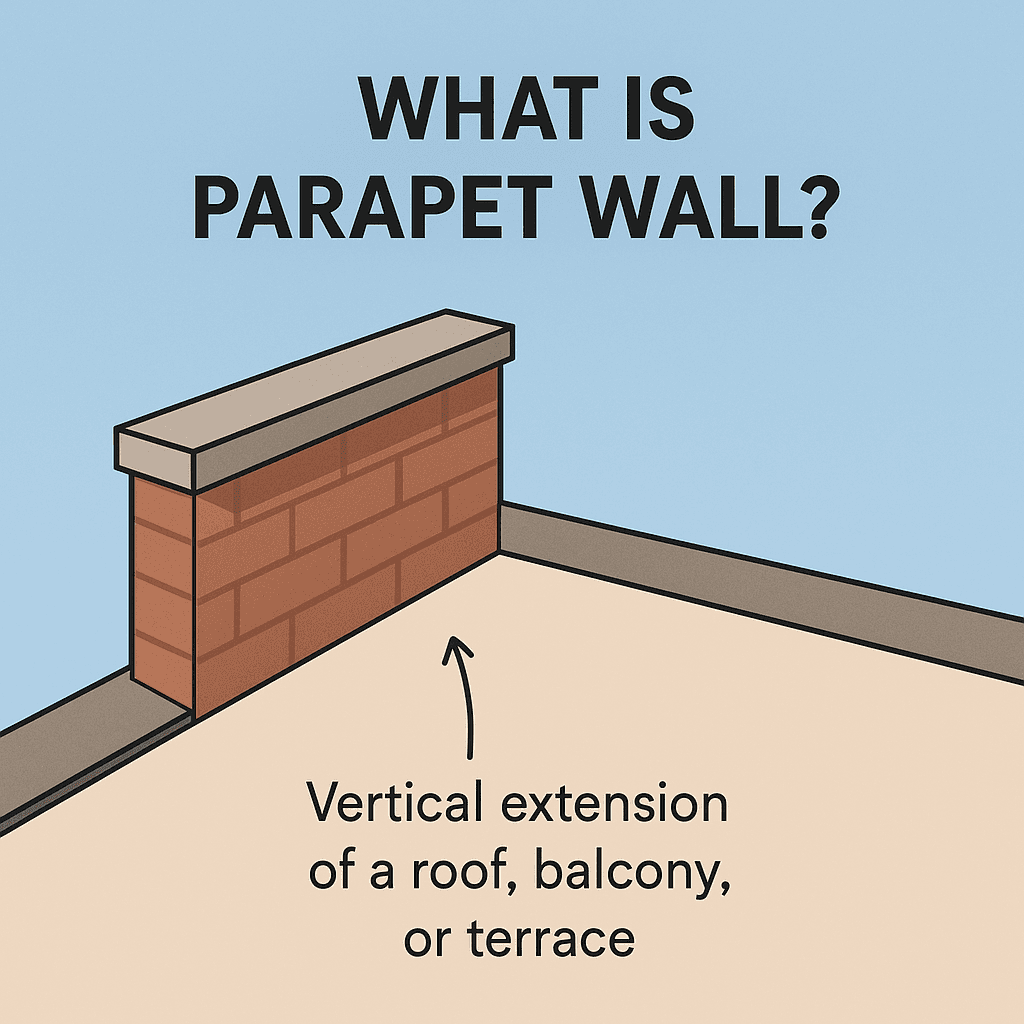 WHAT IS PARAPET WALL?

Vertical extension of a roof, balcony, or terrace